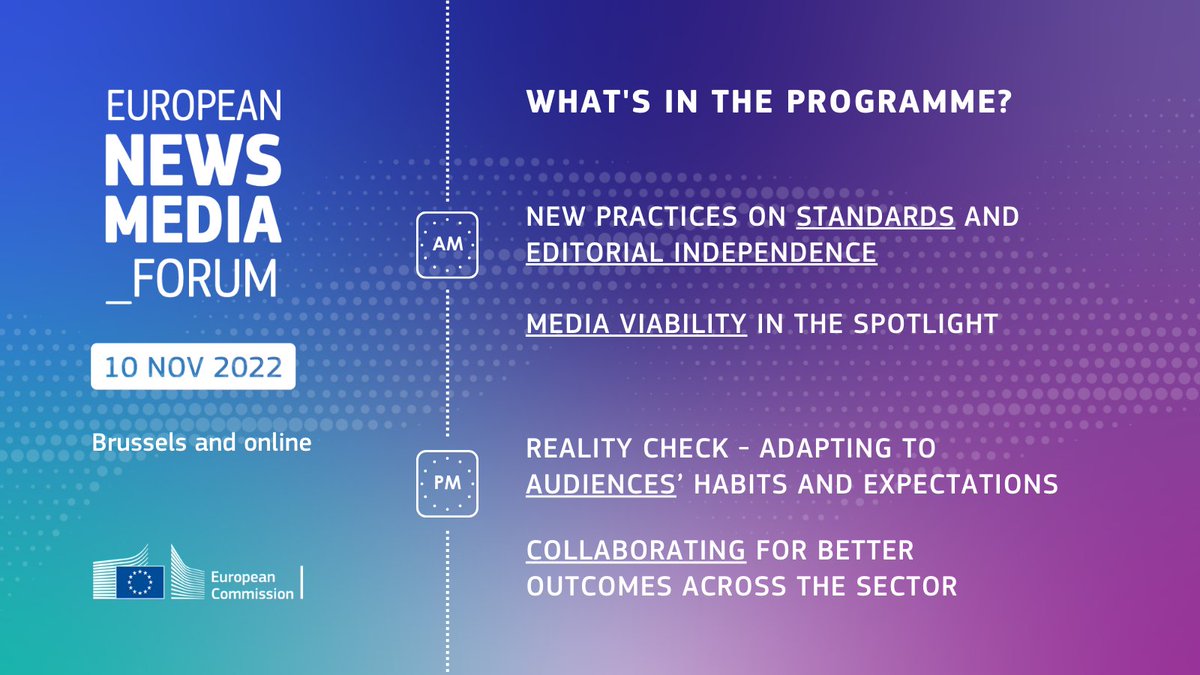 EUROPEAN
NEWS
MEDIA
_FORUM

10 NOV 2022

Brussels and online

European Commission

WHAT'S IN THE PROGRAMME?

AM

NEW PRACTICES ON STANDARDS AND EDITORIAL INDEPENDENCE

MEDIA VIABILITY IN THE SPOTLIGHT

PM

REALITY CHECK - ADAPTING TO AUDIENCES' HABITS AND EXPECTATIONS

COLLABORATING FOR BETTER OUTCOMES ACROSS THE SECTOR